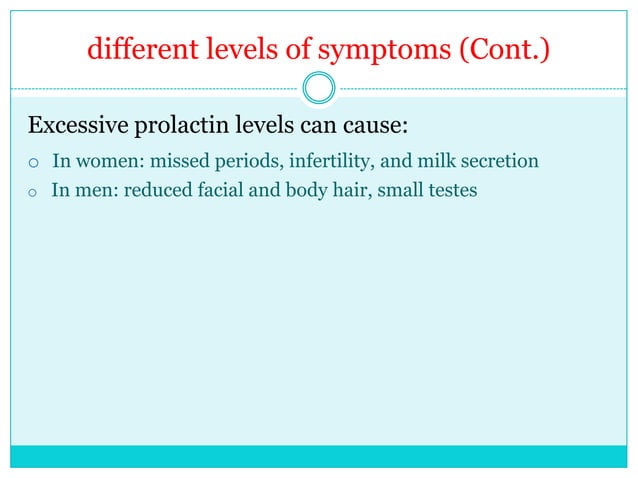 different levels of symptoms (Cont.)

Excessive prolactin levels can cause:

o In women: missed periods, infertility, and milk secretion
o In men: reduced facial and body hair, small testes